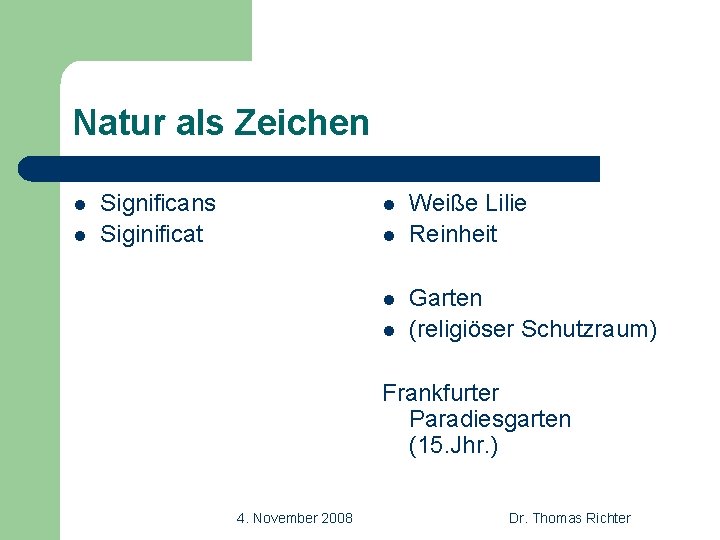 Natur als Zeichen

- Significans
- Siginificat

- Weiße Lilie
- Reinheit

- Garten
- (religiöser Schutzraum)

Frankfurter Paradiesgarten (15.Jhr.)

4. November 2008

Dr. Thomas Richter